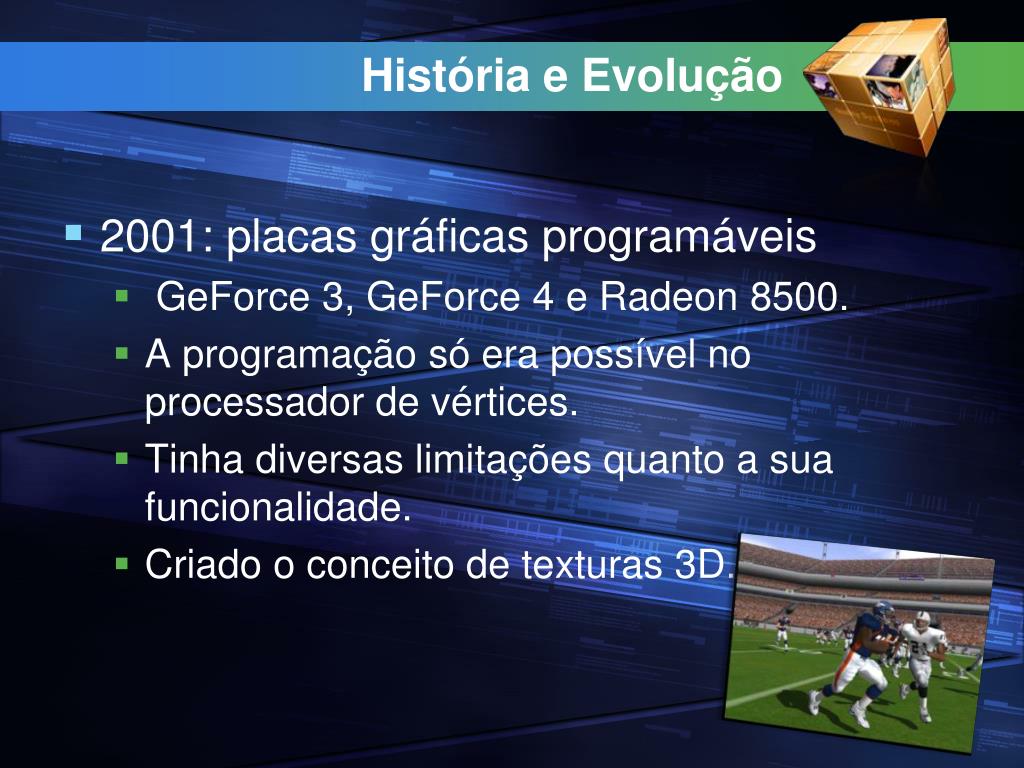 História e Evolução

2001: placas gráficas programáveis

GeForce 3, GeForce 4 e Radeon 8500.

A programação só era possível no processador de vértices.

Tinha diversas limitações quanto a sua funcionalidade.

Criado o conceito de texturas 3D.